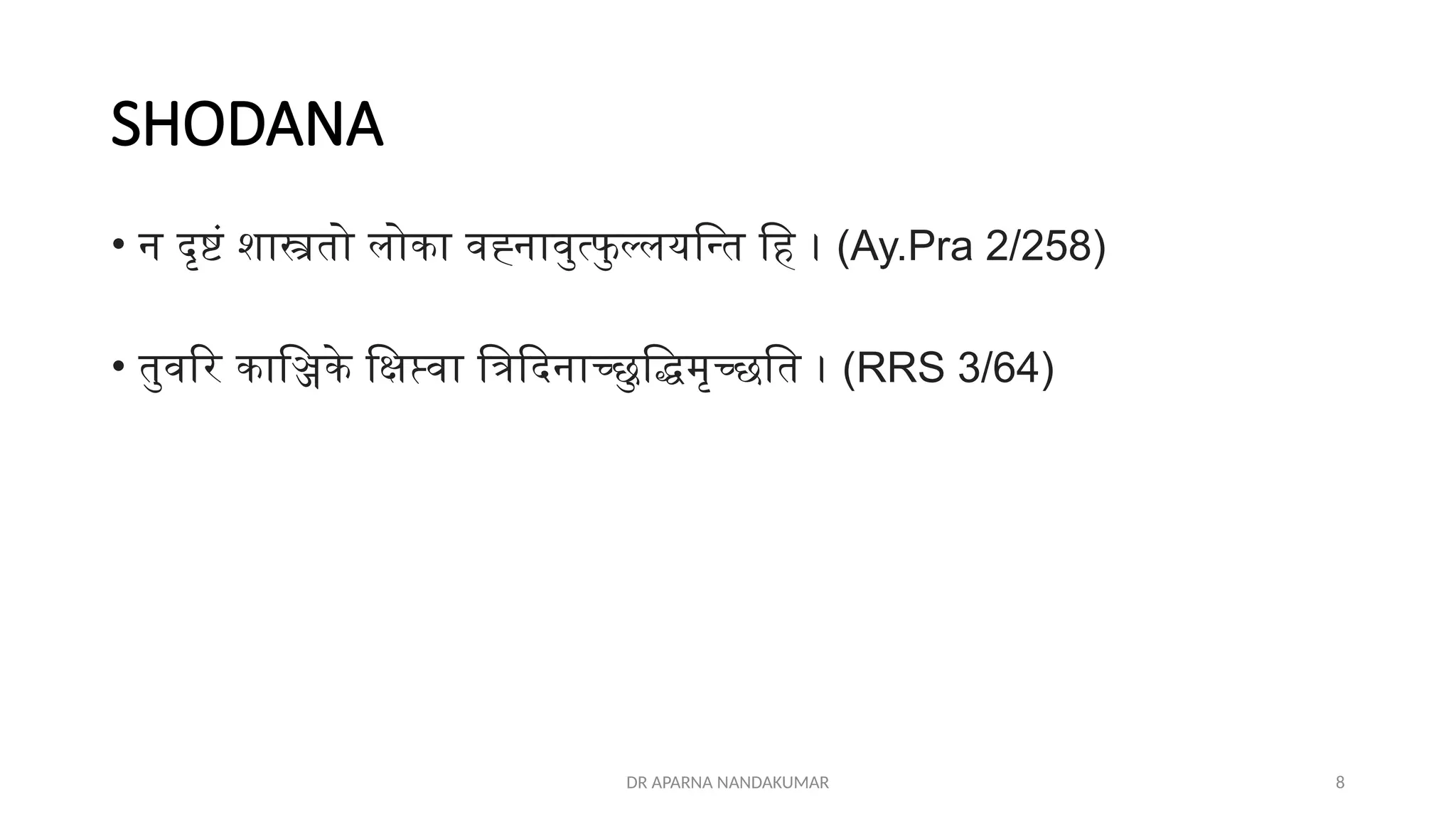 SHODANA

• न दृष्टं शास्त्रतो लोका वह्नावुत्फुल्लयन्ति हि । (Ay.Pra 2/258)

• तुवरि काञ्जिके क्षिप्त्वा त्रिदिनाच्छुद्धिमृच्छति । (RRS 3/64)

DR APARNA NANDAKUMAR

8